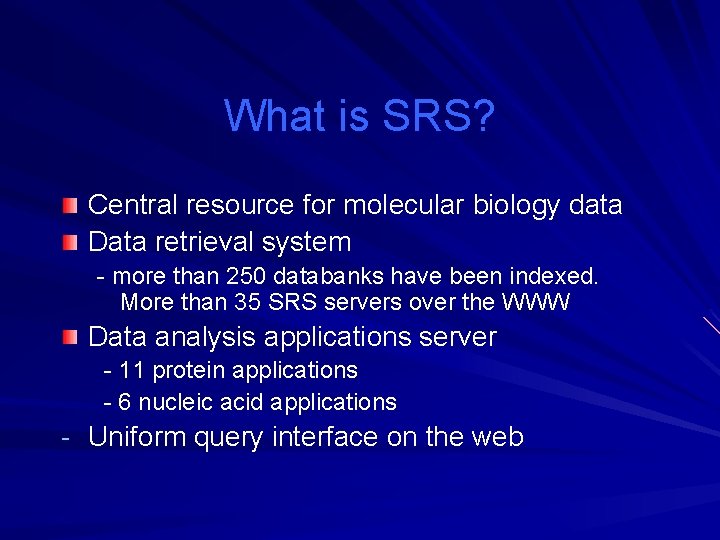 What is SRS?

Central resource for molecular biology data

Data retrieval system

- more than 250 databanks have been indexed. More than 35 SRS servers over the WWW

Data analysis applications server

- 11 protein applications

- 6 nucleic acid applications

- Uniform query interface on the web